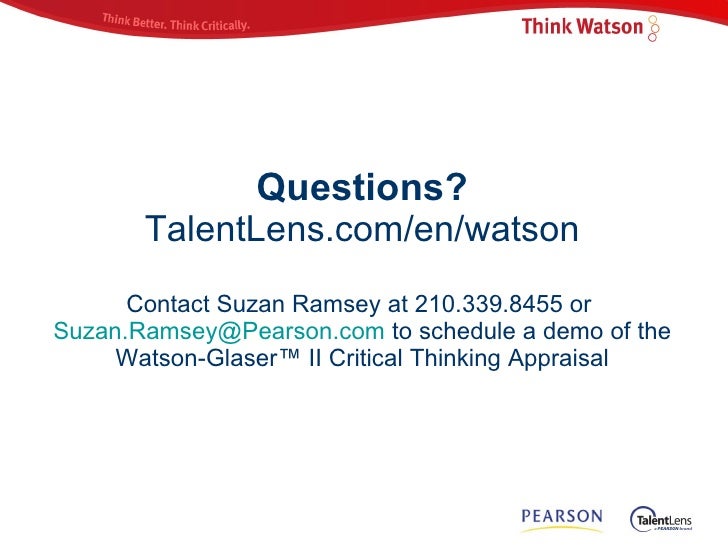 Think Better. Think Critically.

Think Watson

Questions?
TalentLens.com/en/watson

Contact Suzan Ramsey at 210.339.8455 or Suzan.Ramsey@Pearson.com to schedule a demo of the Watson-Glaser™ II Critical Thinking Appraisal

PEARSON

TalentLens
a PEARSON brand